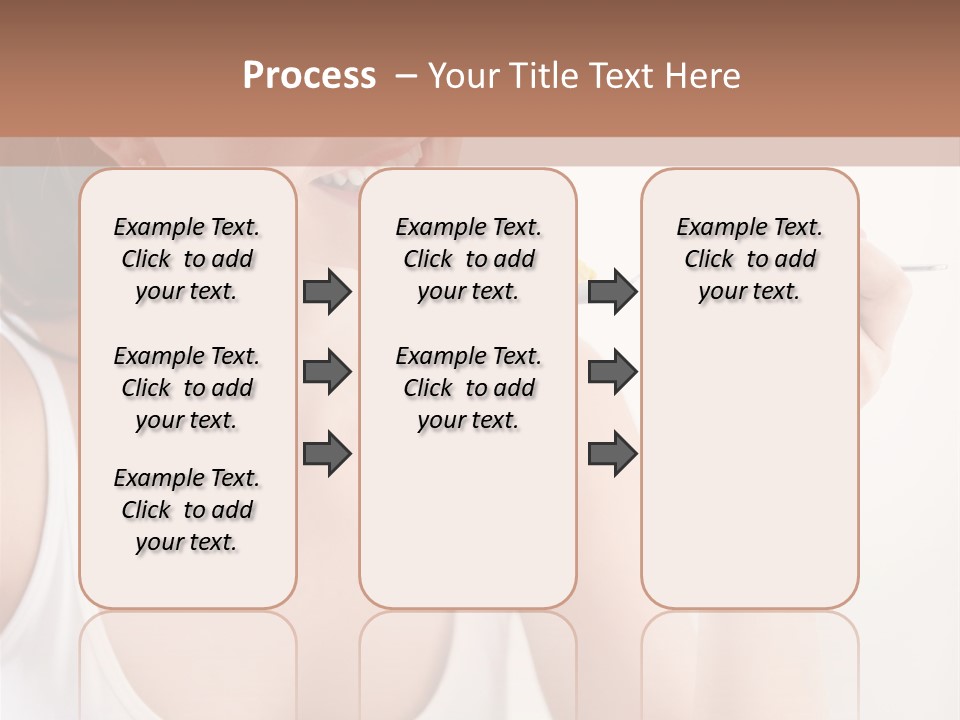 Process – Your Title Text Here

Example Text. Click to add your text.

Example Text. Click to add your text.

Example Text. Click to add your text.

Example Text. Click to add your text.

Example Text. Click to add your text.

Example Text. Click to add your text.